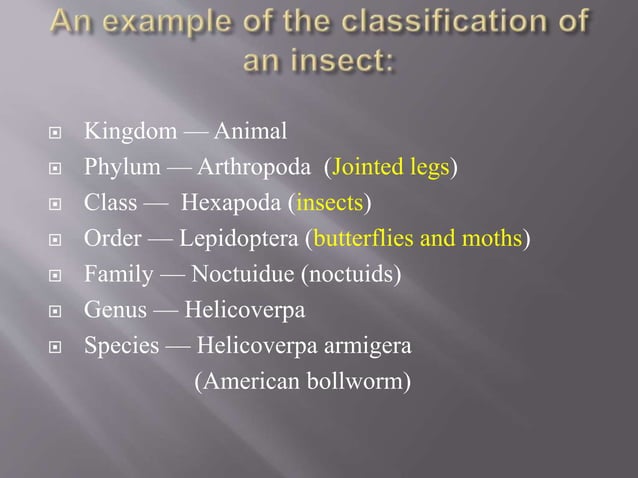 An example of the classification of an insect:

Kingdom — Animal
Phylum — Arthropoda (Jointed legs)
Class — Hexapoda (insects)
Order — Lepidoptera (butterflies and moths)
Family — Noctuidue (noctuids)
Genus — Helicoverpa
Species — Helicoverpa armigera
(American bollworm)